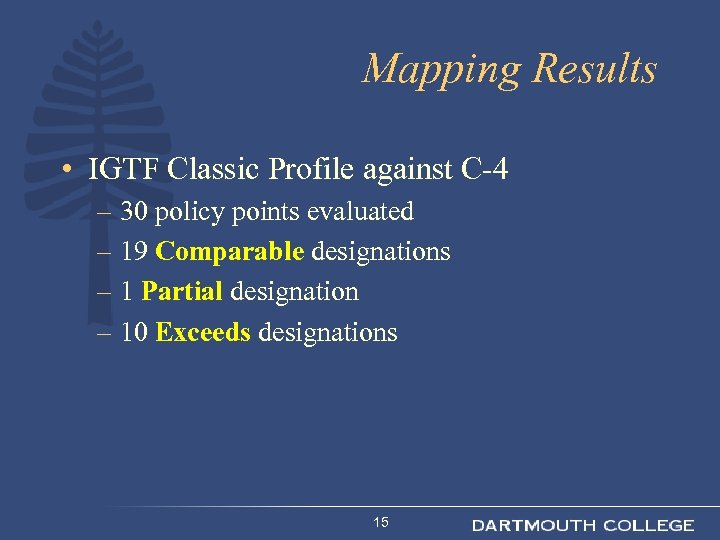 Mapping Results

• IGTF Classic Profile against C-4
– 30 policy points evaluated
– 19 Comparable designations
– 1 Partial designation
– 10 Exceeds designations

15

DARTMOUTH COLLEGE